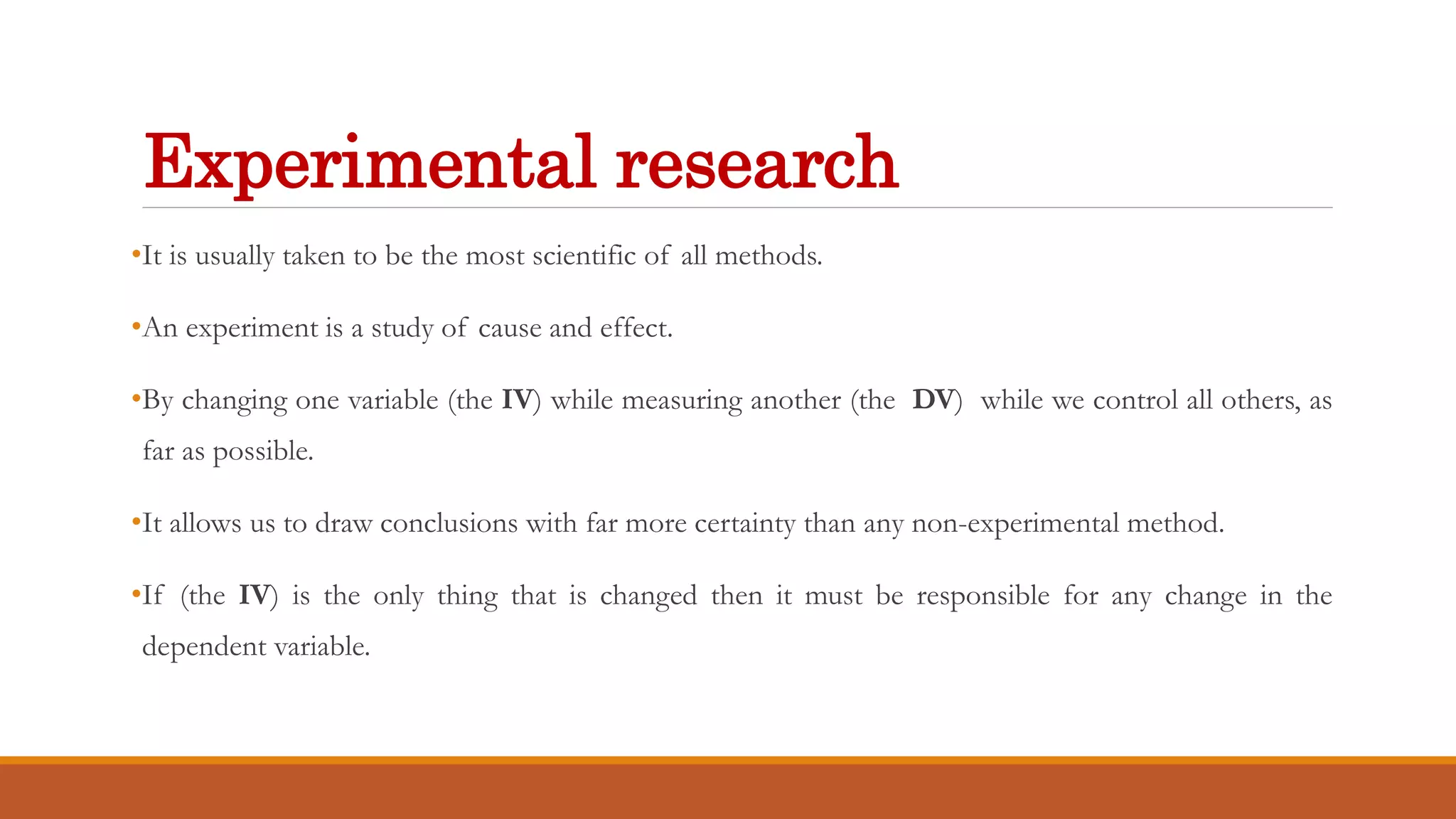 Experimental research

•It is usually taken to be the most scientific of all methods.

•An experiment is a study of cause and effect.

•By changing one variable (the IV) while measuring another (the DV) while we control all others, as far as possible.

•It allows us to draw conclusions with far more certainty than any non-experimental method.

•If (the IV) is the only thing that is changed then it must be responsible for any change in the dependent variable.